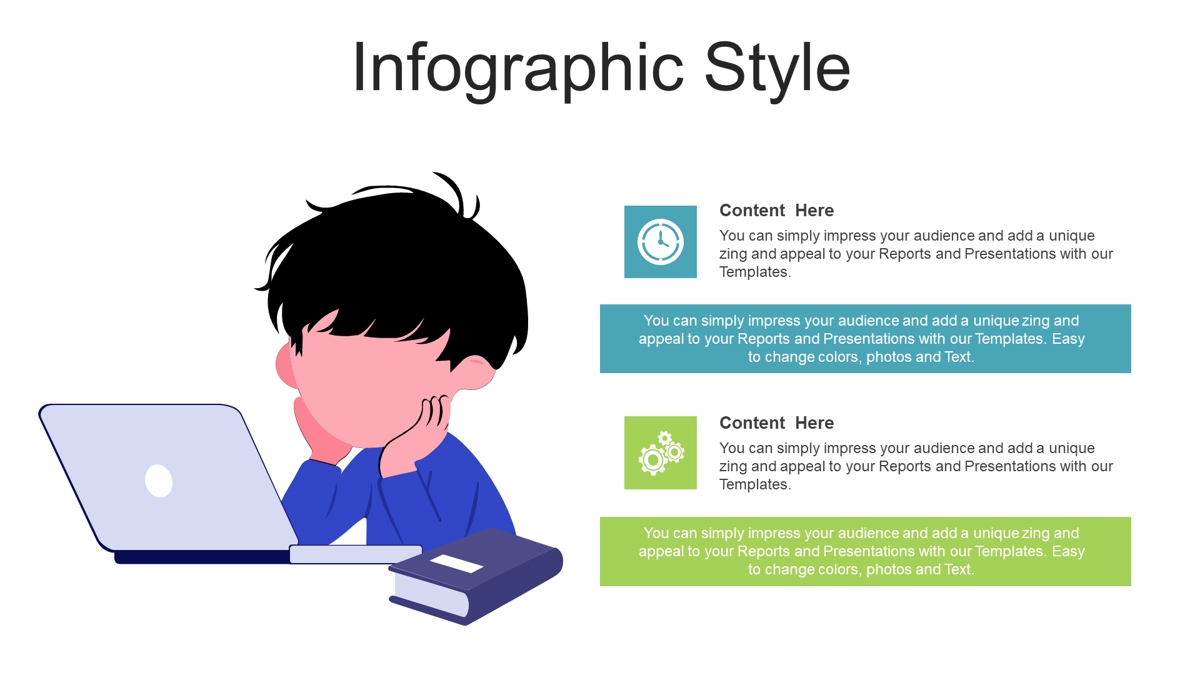 Infographic Style

Content Here

You can simply impress your audience and add a unique zing and appeal to your Reports and Presentations with our Templates.

You can simply impress your audience and add a unique zing and appeal to your Reports and Presentations with our Templates. Easy to change colors, photos and Text.

Content Here

You can simply impress your audience and add a unique zing and appeal to your Reports and Presentations with our Templates.

You can simply impress your audience and add a unique zing and appeal to your Reports and Presentations with our Templates. Easy to change colors, photos and Text.